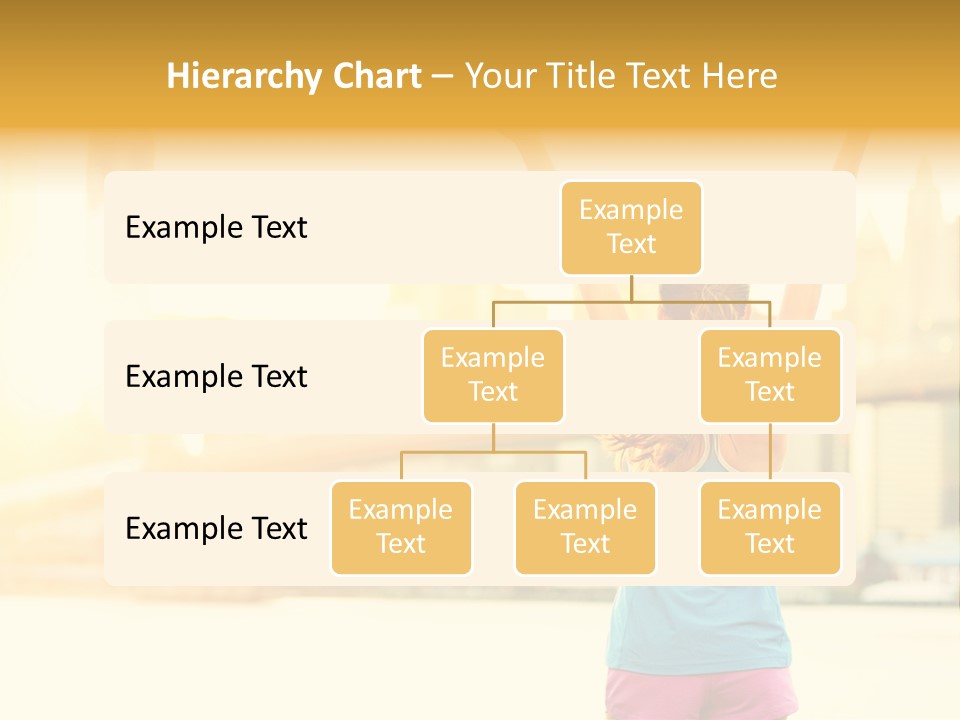 Hierarchy Chart – Your Title Text Here

Example Text

Example Text

Example Text

Example Text

Example Text

Example Text

Example Text

Example Text

Example Text